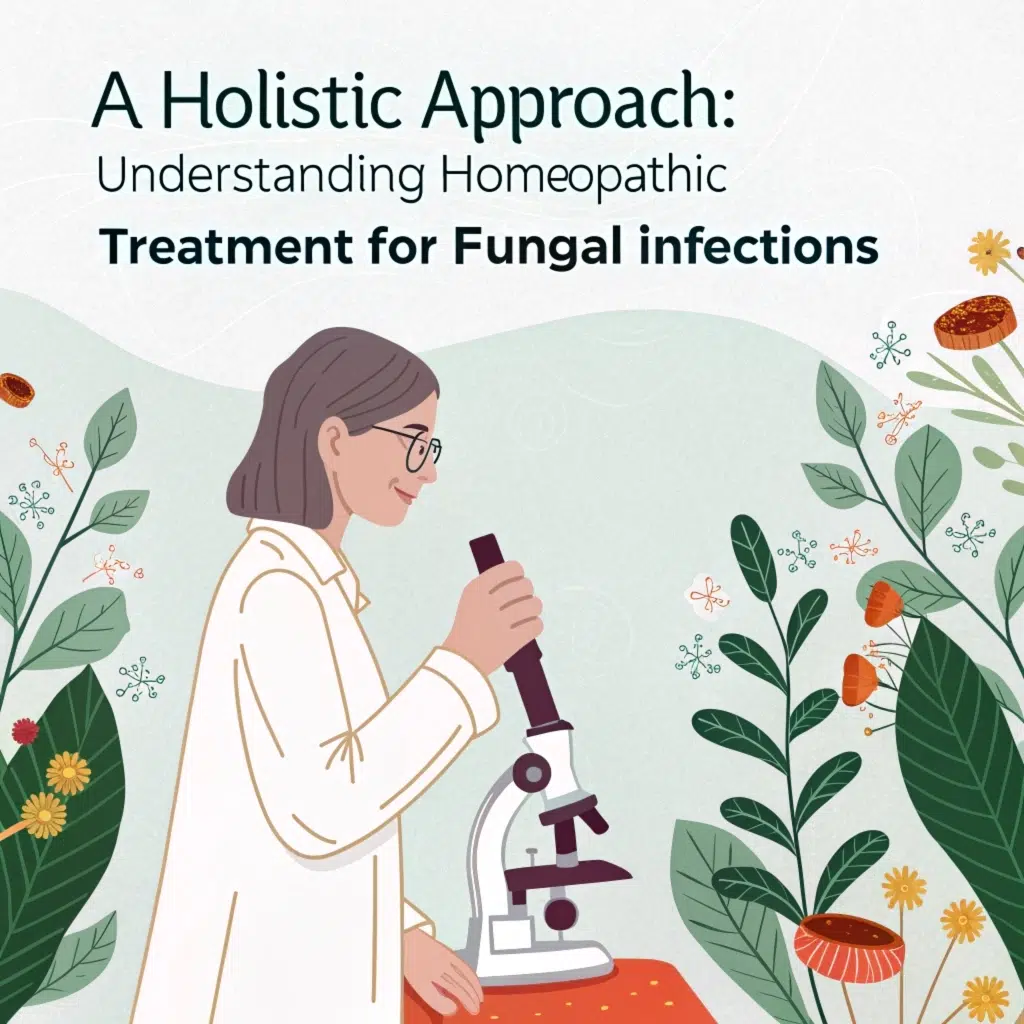 A Holistic Approach:
Understanding Homeopathic
Treatment for Fungal infections